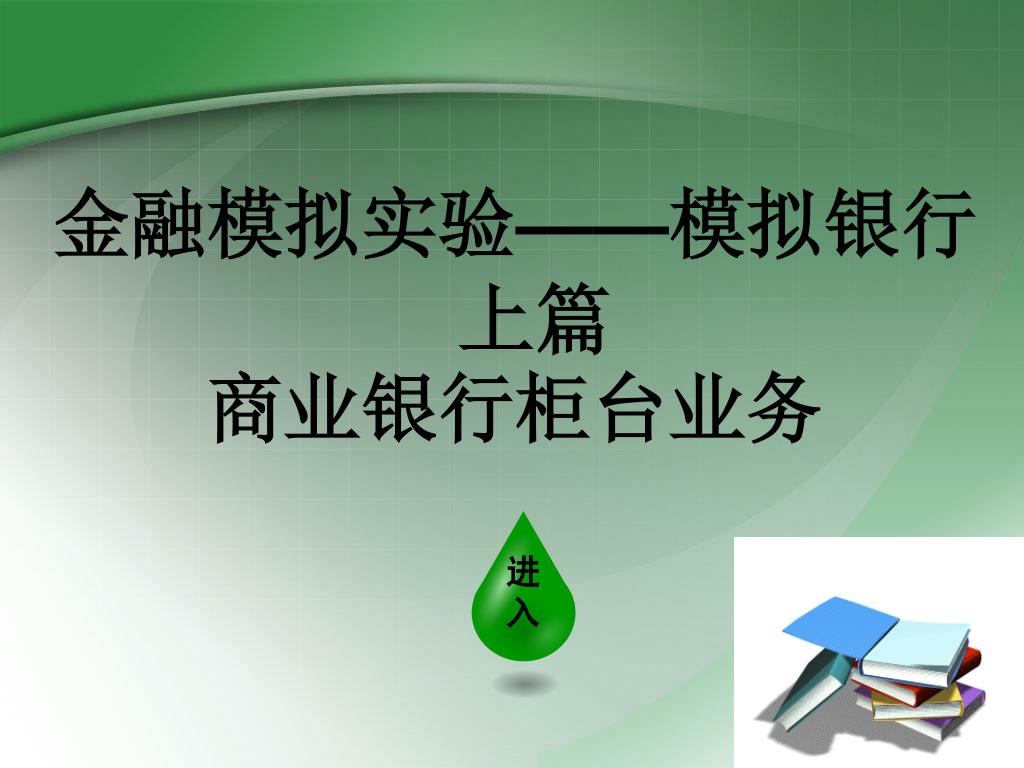 金融模拟实验——模拟银行
上篇
商业银行柜台业务

进入